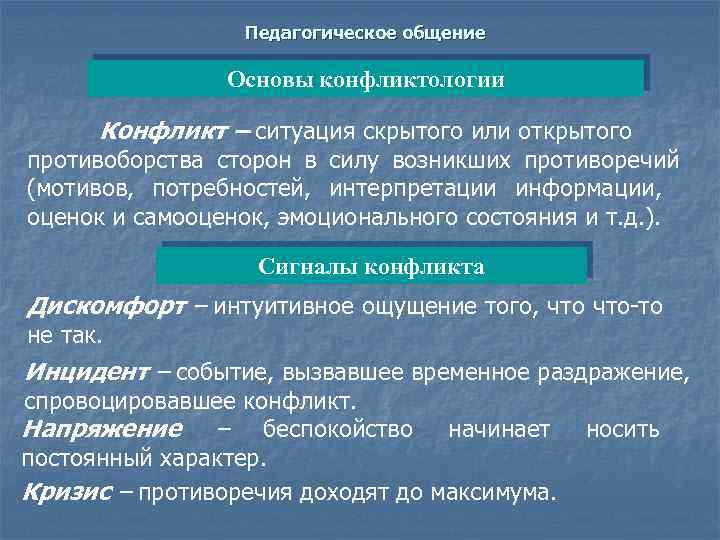 Педагогическое общение

Основы конфликтологии

Конфликт – ситуация скрытого или открытого противоборства сторон в силу возникших противоречий (мотивов, потребностей, интерпретации информации, оценок и самооценок, эмоционального состояния и т.д.).

Сигналы конфликта

Дискомфорт – интуитивное ощущение того, что что-то не так.

Инцидент – событие, вызвавшее временное раздражение, спровоцировавшее конфликт.

Напряжение – беспокойство начинает носить постоянный характер.

Кризис – противоречия доходят до максимума.